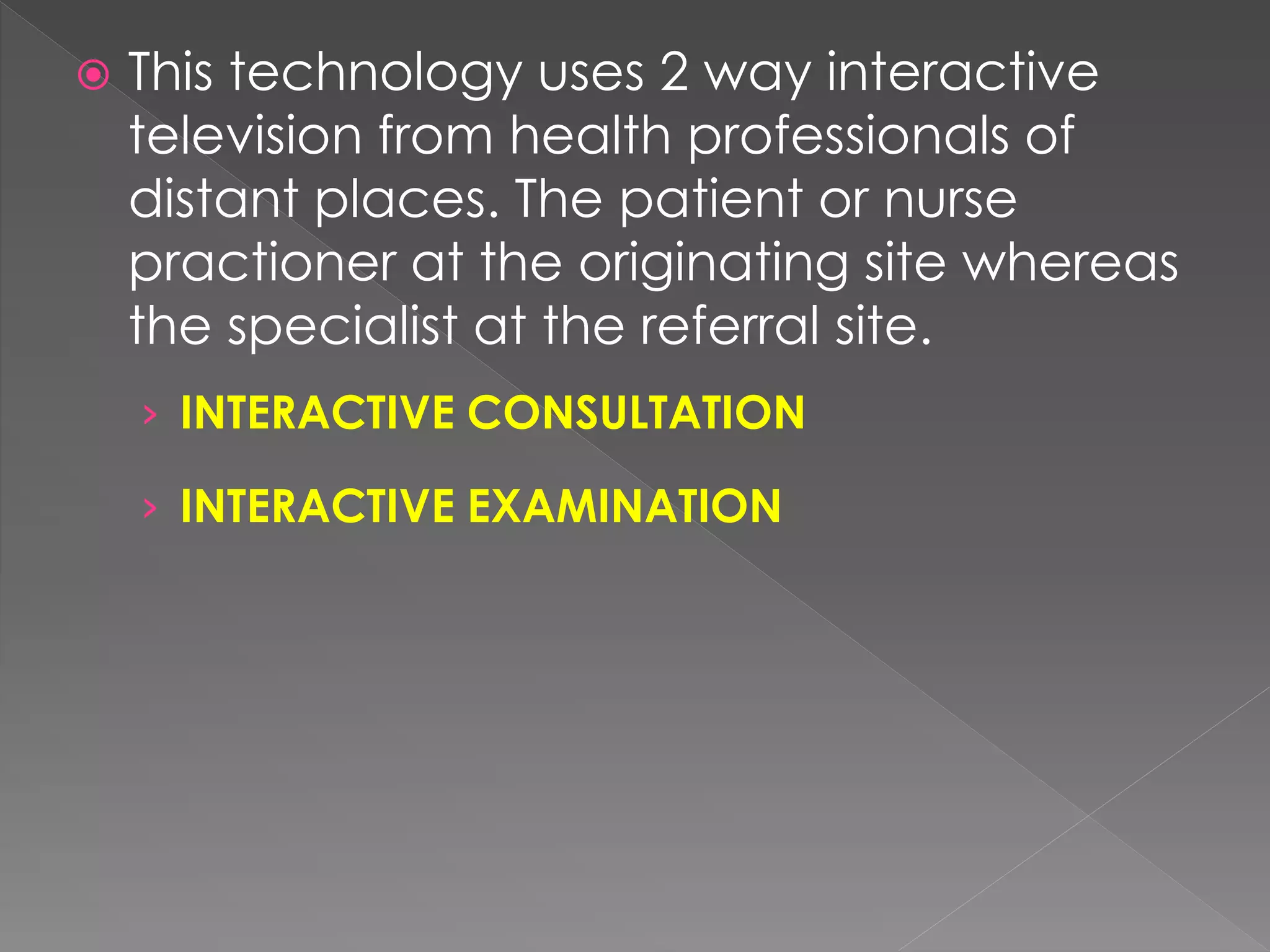 This technology uses 2 way interactive television from health professionals of distant places. The patient or nurse practioner at the originating site whereas the specialist at the referral site.

INTERACTIVE CONSULTATION

INTERACTIVE EXAMINATION